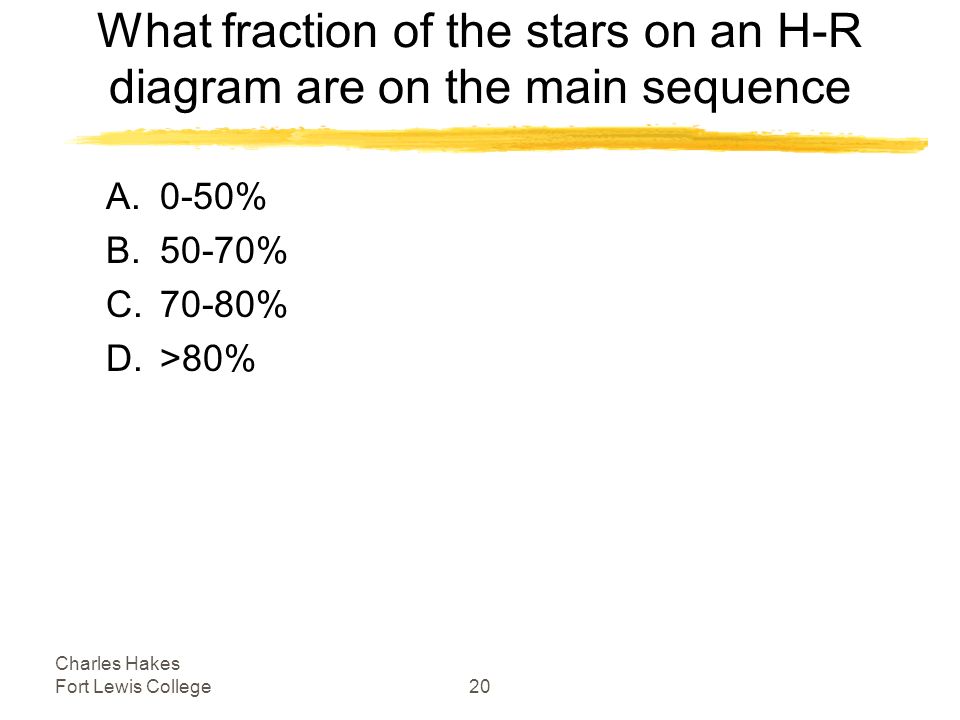 What fraction of the stars on an H-R diagram are on the main sequence

A. 0-50%
B. 50-70%
C. 70-80%
D. >80%

Charles Hakes
Fort Lewis College

20